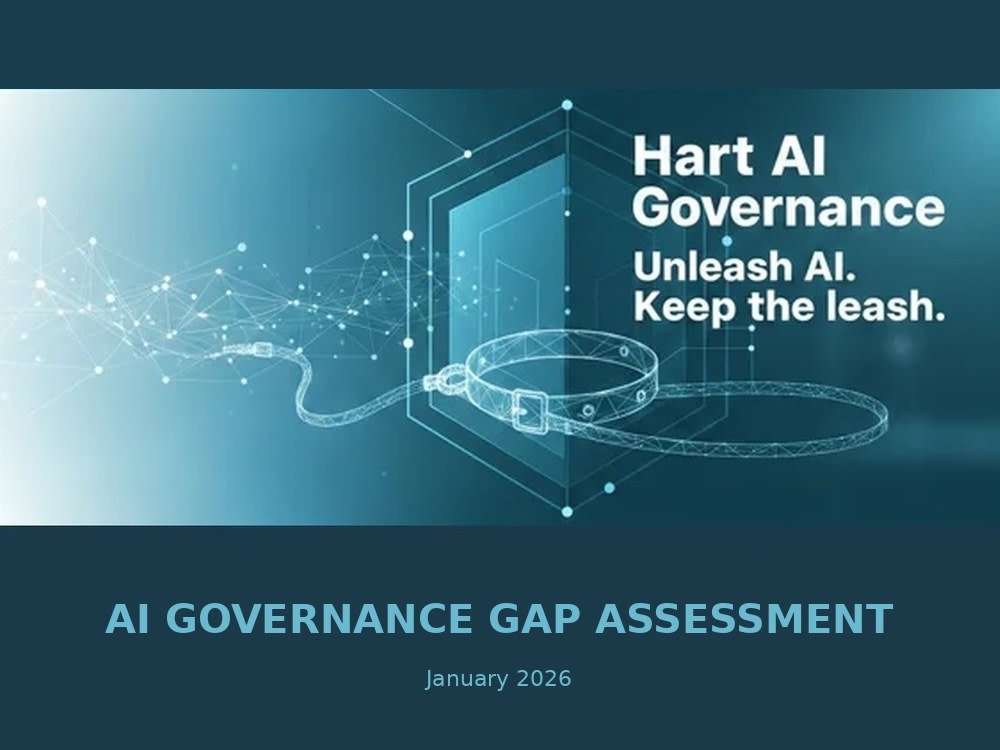 Hart AI Governance

Unleash AI. Keep the leash.

AI GOVERNANCE GAP ASSESSMENT

January 2026